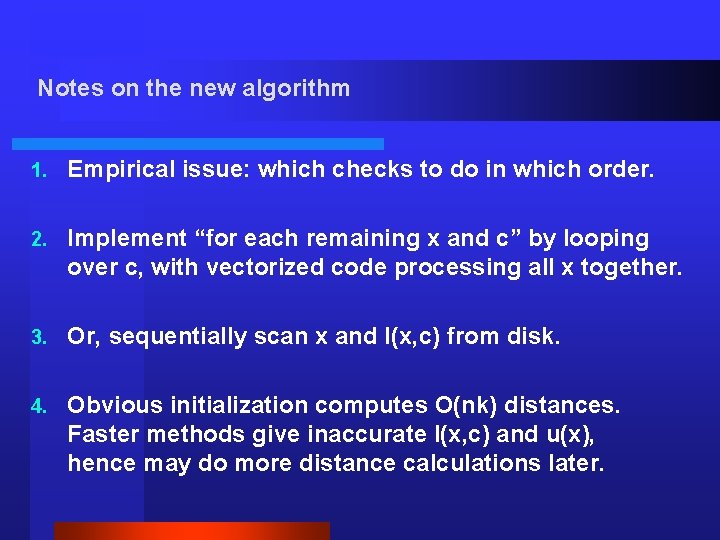 Notes on the new algorithm

1. Empirical issue: which checks to do in which order.

2. Implement “for each remaining x and c” by looping over c, with vectorized code processing all x together.

3. Or, sequentially scan x and l(x,c) from disk.

4. Obvious initialization computes O(nk) distances. Faster methods give inaccurate l(x,c) and u(x), hence may do more distance calculations later.